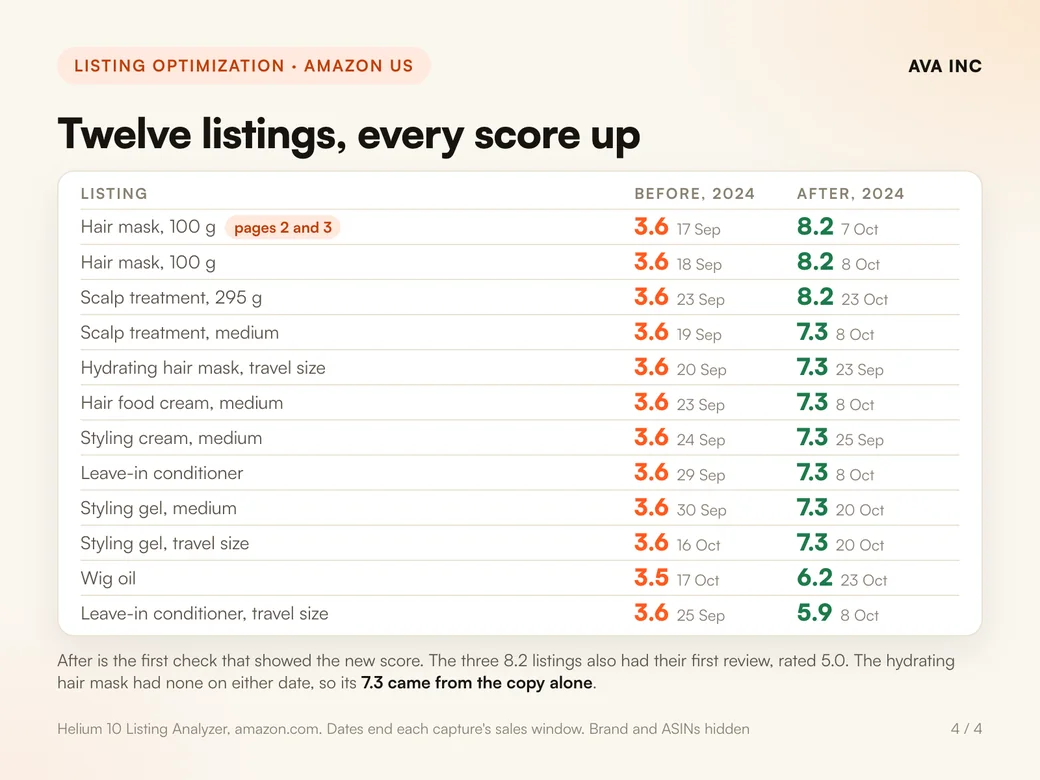 LISTING OPTIMIZATION · AMAZON US

AVA INC

Twelve listings, every score up

| LISTING | BEFORE, 2024 | AFTER, 2024 |
|---|---|---|
| Hair mask, 100 g pages 2 and 3 | 3.6 17 Sep | 8.2 7 Oct |
| Hair mask, 100 g | 3.6 18 Sep | 8.2 8 Oct |
| Scalp treatment, 295 g | 3.6 23 Sep | 8.2 23 Oct |
| Scalp treatment, medium | 3.6 19 Sep | 7.3 8 Oct |
| Hydrating hair mask, travel size | 3.6 20 Sep | 7.3 23 Sep |
| Hair food cream, medium | 3.6 23 Sep | 7.3 8 Oct |
| Styling cream, medium | 3.6 24 Sep | 7.3 25 Sep |
| Leave-in conditioner | 3.6 29 Sep | 7.3 8 Oct |
| Styling gel, medium | 3.6 30 Sep | 7.3 20 Oct |
| Styling gel, travel size | 3.6 16 Oct | 7.3 20 Oct |
| Wig oil | 3.5 17 Oct | 6.2 23 Oct |
| Leave-in conditioner, travel size | 3.6 25 Sep | 5.9 8 Oct |

After is the first check that showed the new score. The three 8.2 listings also had their first review, rated 5.0. The hydrating hair mask had none on either date, so its 7.3 came from the copy alone.

Helium 10 Listing Analyzer, amazon.com. Dates end each capture's sales window. Brand and ASINs hidden

4 / 4